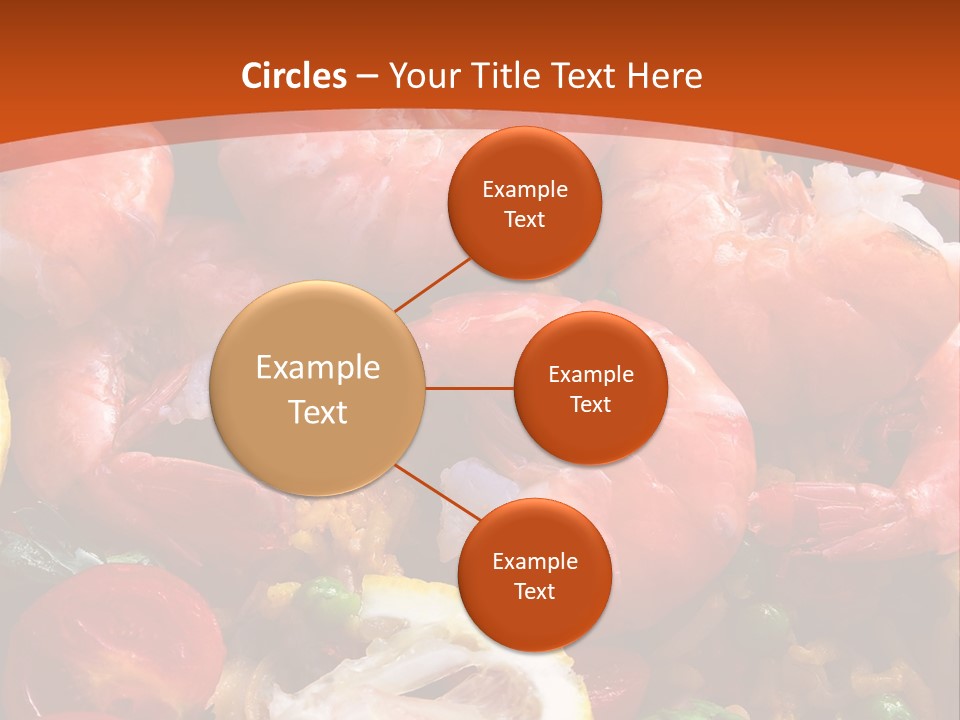 Circles – Your Title Text Here

Example Text

Example Text

Example Text

Example Text